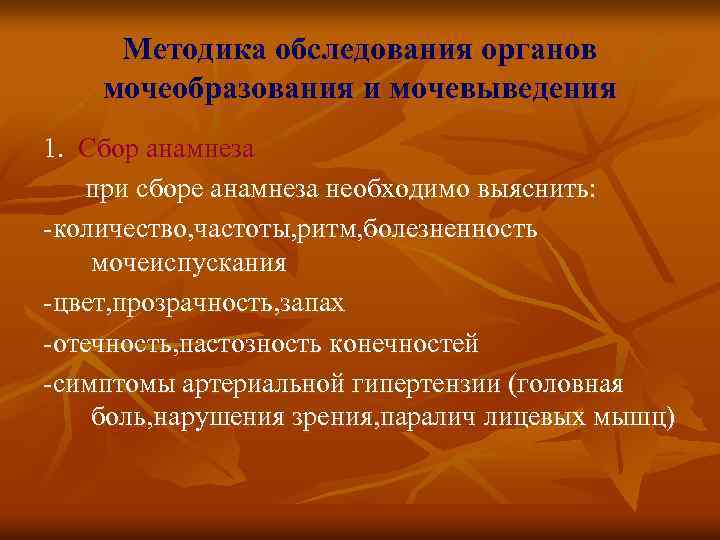 Методика обследования органов мочеобразования и мочевыведения

1. Сбор анамнеза

при сборе анамнеза необходимо выяснить:

-количество,частоты,ритм,болезненность мочеиспускания

-цвет,прозрачность,запах

-отечность,пастозность конечностей

-симптомы артериальной гипертензии (головная боль,нарушения зрения,паралич лицевых мышц)